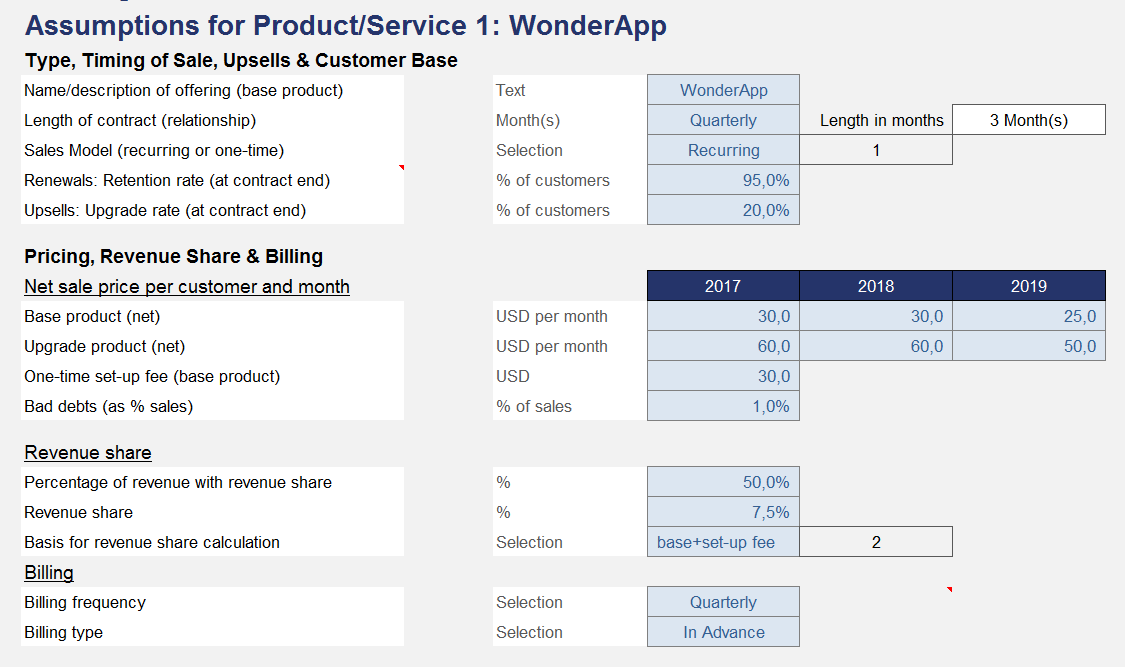 Assumptions for Product/Service 1: WonderApp

Type, Timing of Sale, Upsells & Customer Base

| | | | | |
|---|---|---|---|---|
| Name/description of offering (base product) | Text | WonderApp | | |
| Length of contract (relationship) | Month(s) | Quarterly | Length in months | 3 Month(s) |
| Sales Model (recurring or one-time) | Selection | Recurring | 1 | |
| Renewals: Retention rate (at contract end) | % of customers | 95,0% | | |
| Upsells: Upgrade rate (at contract end) | % of customers | 20,0% | | |

Pricing, Revenue Share & Billing

| Net sale price per customer and month | | 2017 | 2018 | 2019 |
|---|---|---|---|---|
| Base product (net) | USD per month | 30,0 | 30,0 | 25,0 |
| Upgrade product (net) | USD per month | 60,0 | 60,0 | 50,0 |
| One-time set-up fee (base product) | USD | 30,0 | | |
| Bad debts (as % sales) | % of sales | 1,0% | | |

Revenue share

| | | | |
|---|---|---|---|
| Percentage of revenue with revenue share | % | 50,0% | |
| Revenue share | % | 7,5% | |
| Basis for revenue share calculation | Selection | base+set-up fee | 2 |

Billing

| | | |
|---|---|---|
| Billing frequency | Selection | Quarterly |
| Billing type | Selection | In Advance |